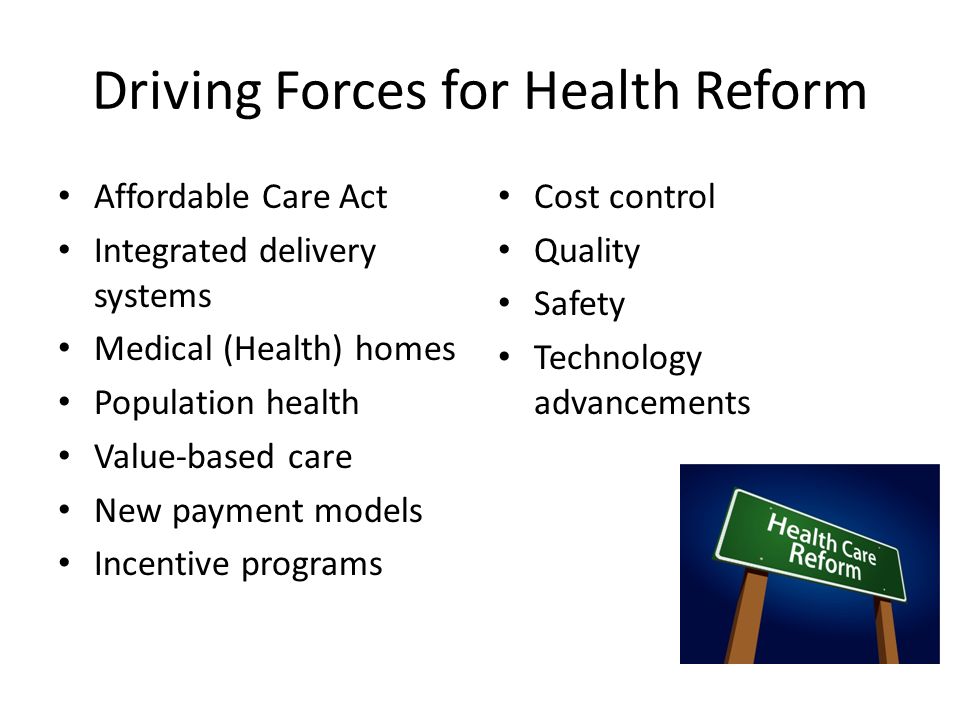 Driving Forces for Health Reform

• Affordable Care Act
• Integrated delivery systems
• Medical (Health) homes
• Population health
• Value-based care
• New payment models
• Incentive programs

• Cost control
• Quality
• Safety
• Technology advancements

Health Care Reform